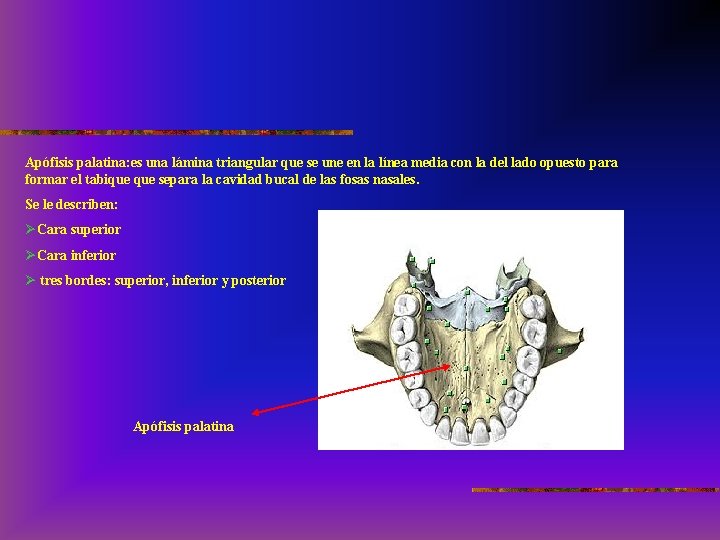 Apófisis palatina:es una lámina triangular que se une en la línea media con la del lado opuesto para formar el tabique que separa la cavidad bucal de las fosas nasales.

Se le describen:

➢Cara superior

➢Cara inferior

➢ tres bordes: superior, inferior y posterior

Apófisis palatina